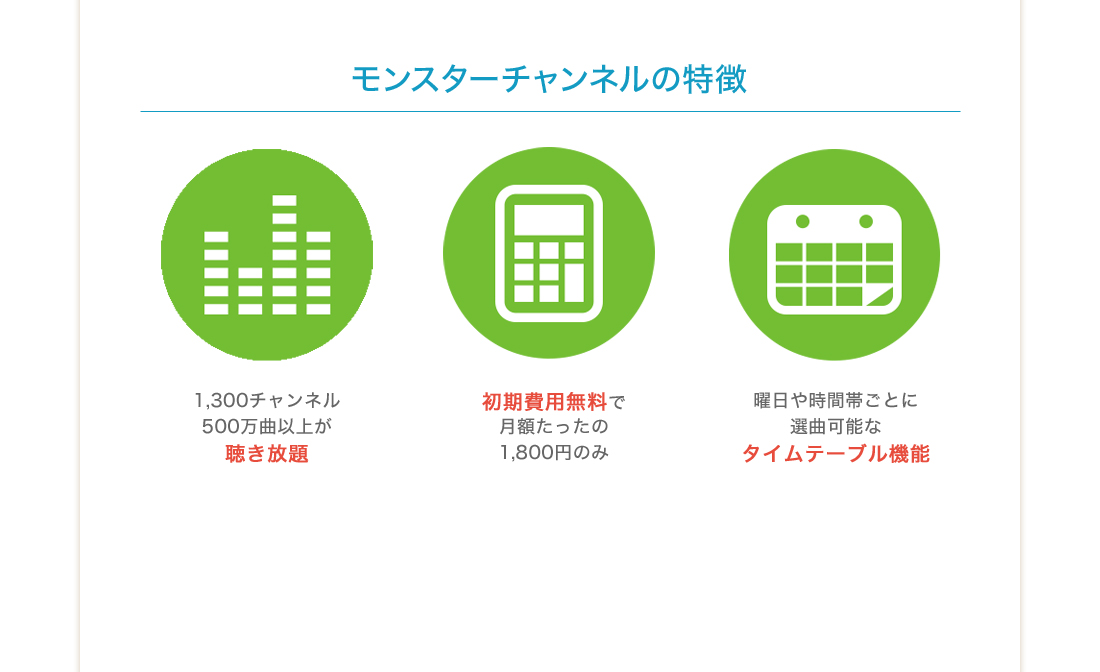 モンスターチャンネルの特徴

1,300チャンネル
500万曲以上が
聴き放題

初期費用無料で
月額たったの
1,800円のみ

曜日や時間帯ごとに
選曲可能な
タイムテーブル機能